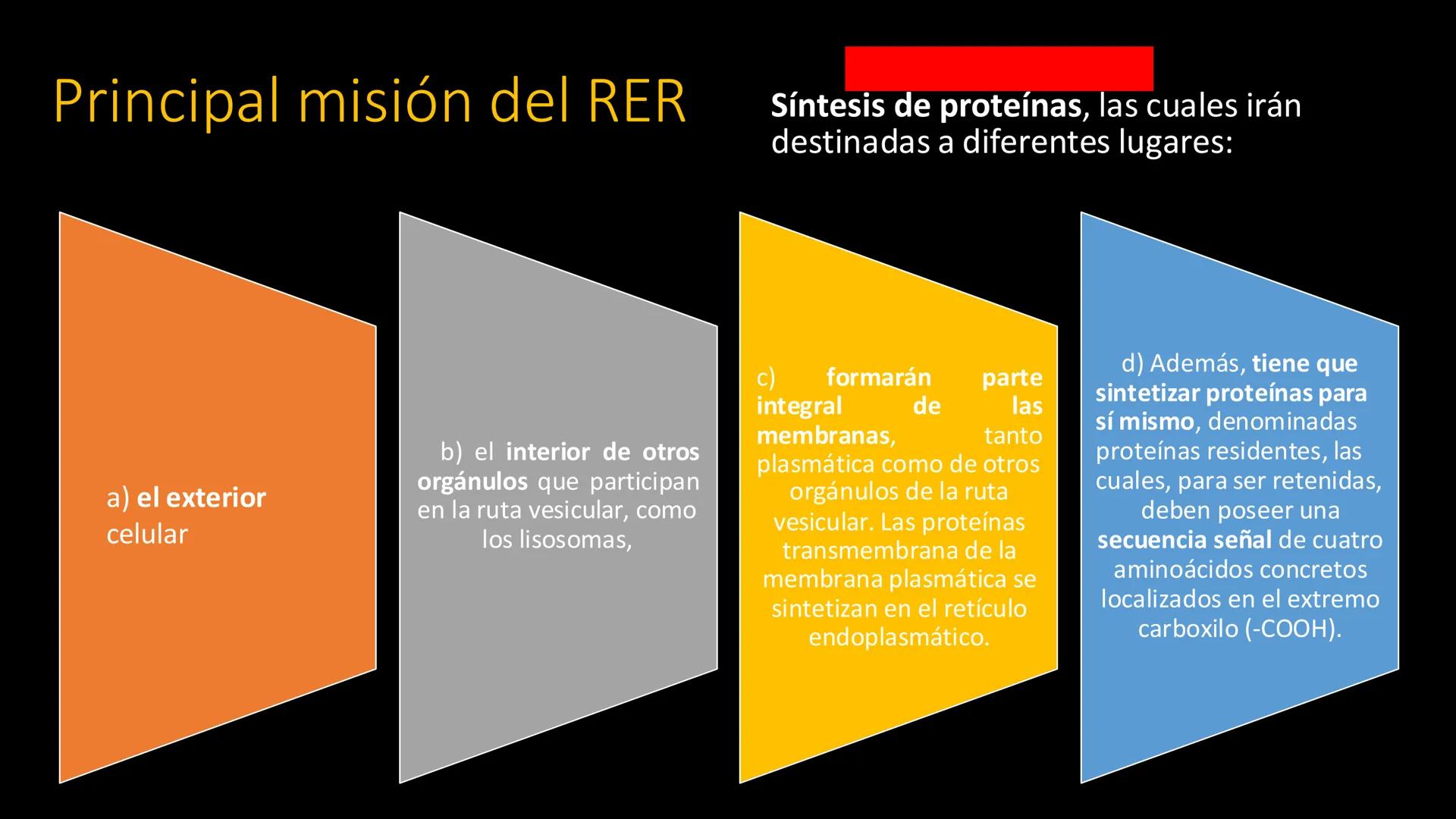 Principal misión del RER

Síntesis de proteínas, las cuales irán destinadas a diferentes lugares:

a) el exterior celular

b) el interior de otros orgánulos que participan en la ruta vesicular, como los lisosomas,

c) formarán parte integral de las membranas, tanto plasmática como de otros orgánulos de la ruta vesicular. Las proteínas transmembrana de la membrana plasmática se sintetizan en el retículo endoplasmático.

d) Además, tiene que sintetizar proteínas para sí mismo, denominadas proteínas residentes, las cuales, para ser retenidas, deben poseer una secuencia señal de cuatro aminoácidos concretos localizados en el extremo carboxilo (-COOH).